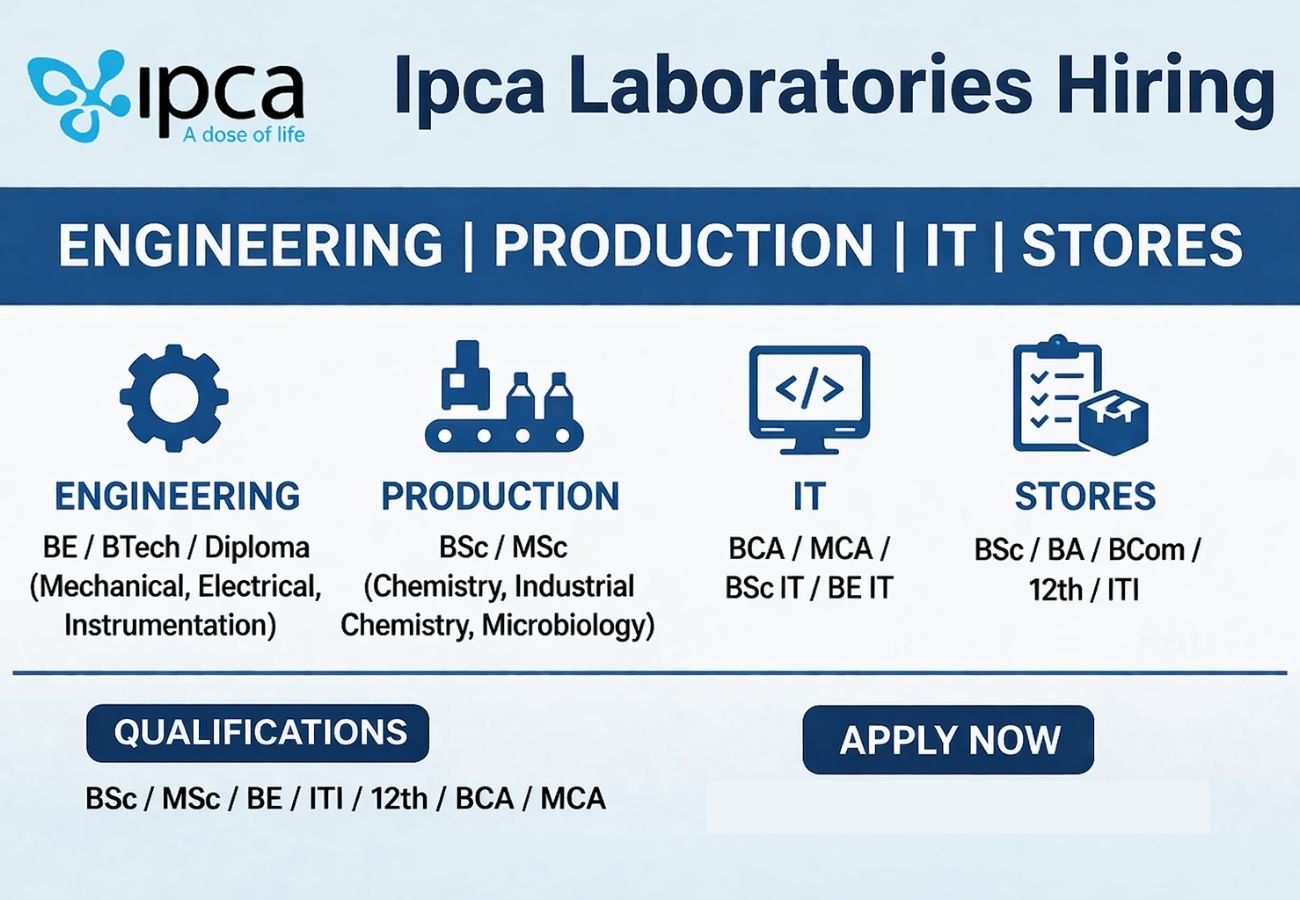 ipca
A dose of life

Ipca Laboratories Hiring

ENGINEERING | PRODUCTION | IT | STORES

</>

ENGINEERING
BE / BTech / Diploma (Mechanical, Electrical, Instrumentation)

PRODUCTION
BSc / MSc (Chemistry, Industrial Chemistry, Microbiology)

IT
BCA / MCA / BSc IT / BE IT

STORES
BSc / BA / BCom / 12th / ITI

QUALIFICATIONS
BSc / MSc / BE / ITI / 12th / BCA / MCA

APPLY NOW